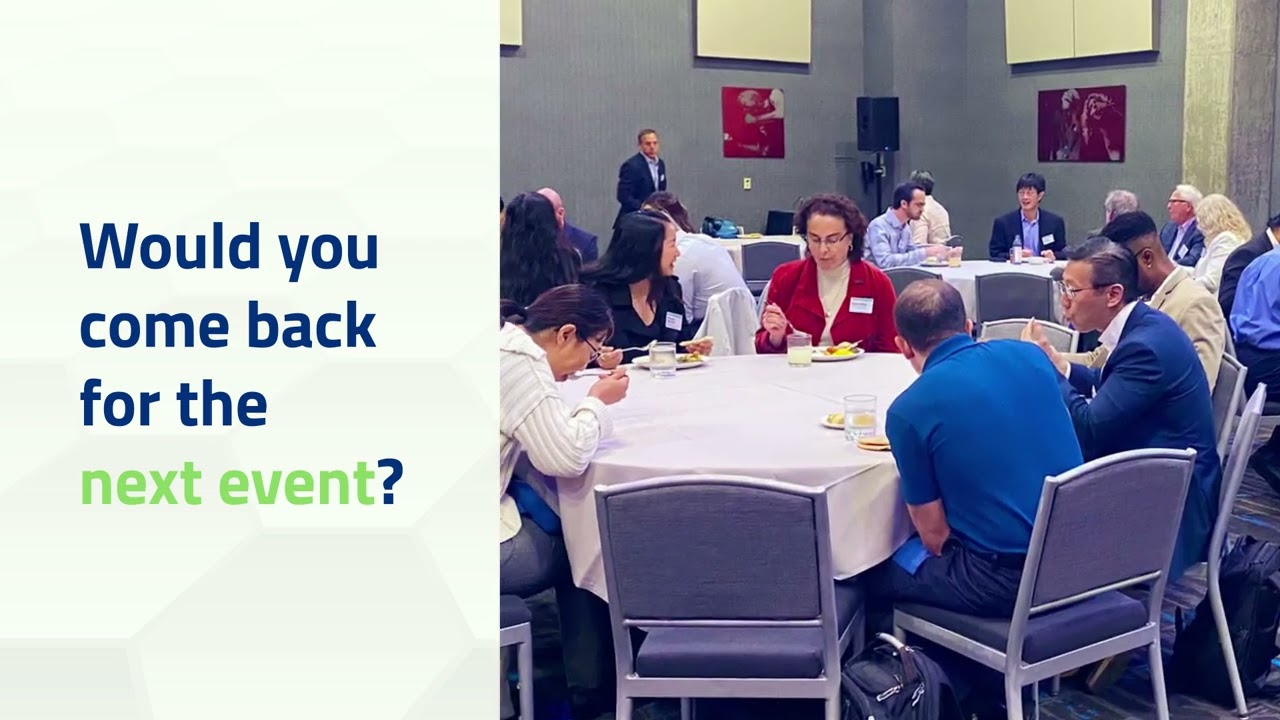 Would you come back for the next event?